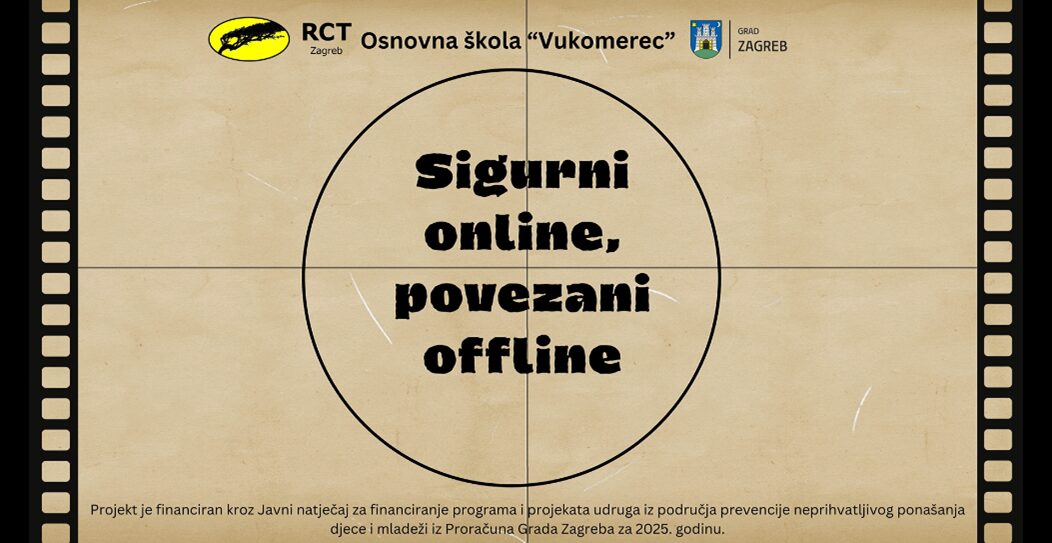 RCT Zagreb

Osnovna škola “Vukomerec”

GRAD ZAGREB

Sigurni online, povezani offline

Projekt je financiran kroz Javni natječaj za financiranje programa i projekata udruga iz područja prevencije neprihvatljivog ponašanja djece i mladeži iz Proračuna Grada Zagreba za 2025. godinu.